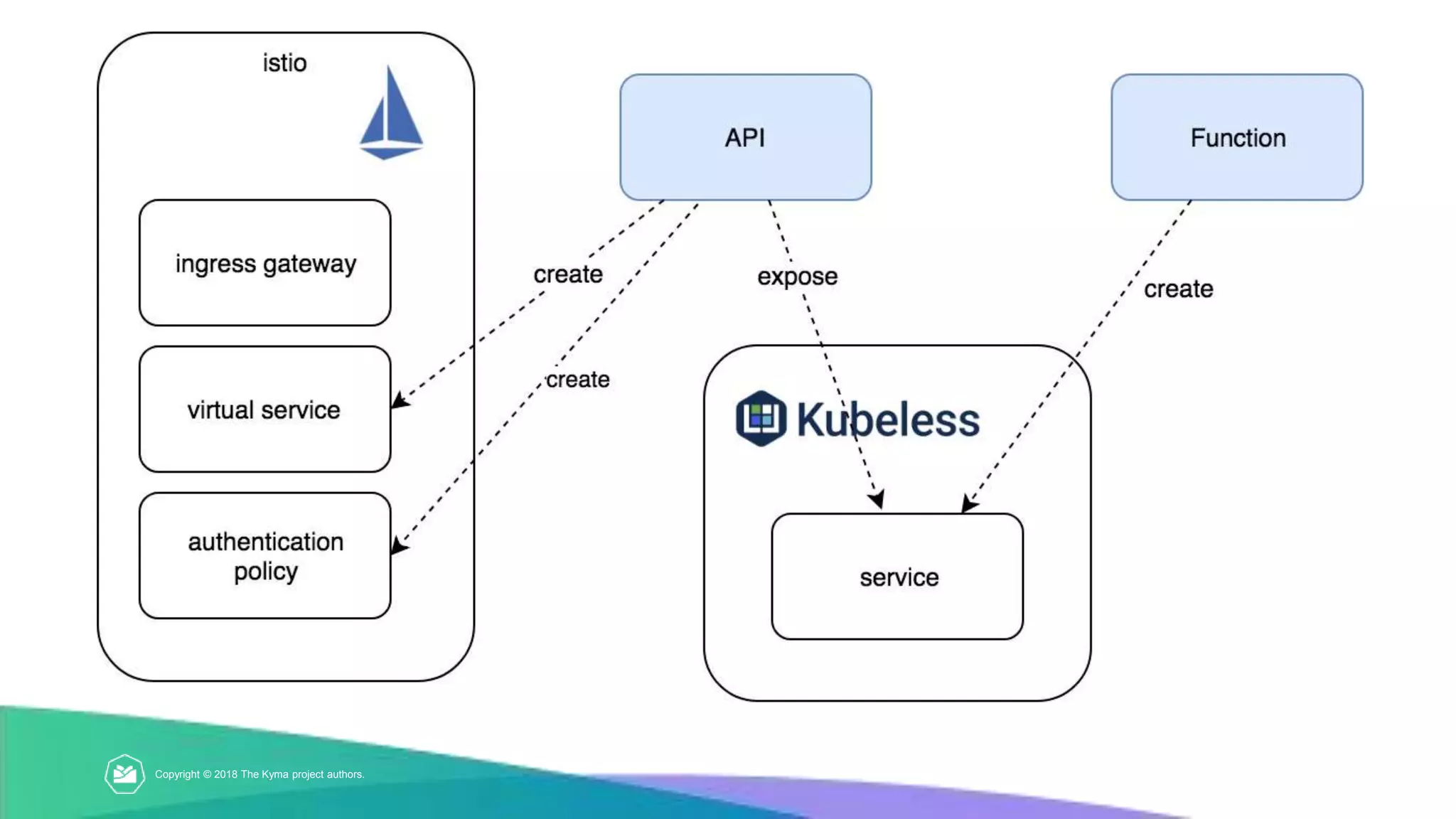 istio

ingress gateway

virtual service

authentication policy

API

Function

create

create

expose

create

Kubeless

service

Copyright © 2018 The Kyma project authors.